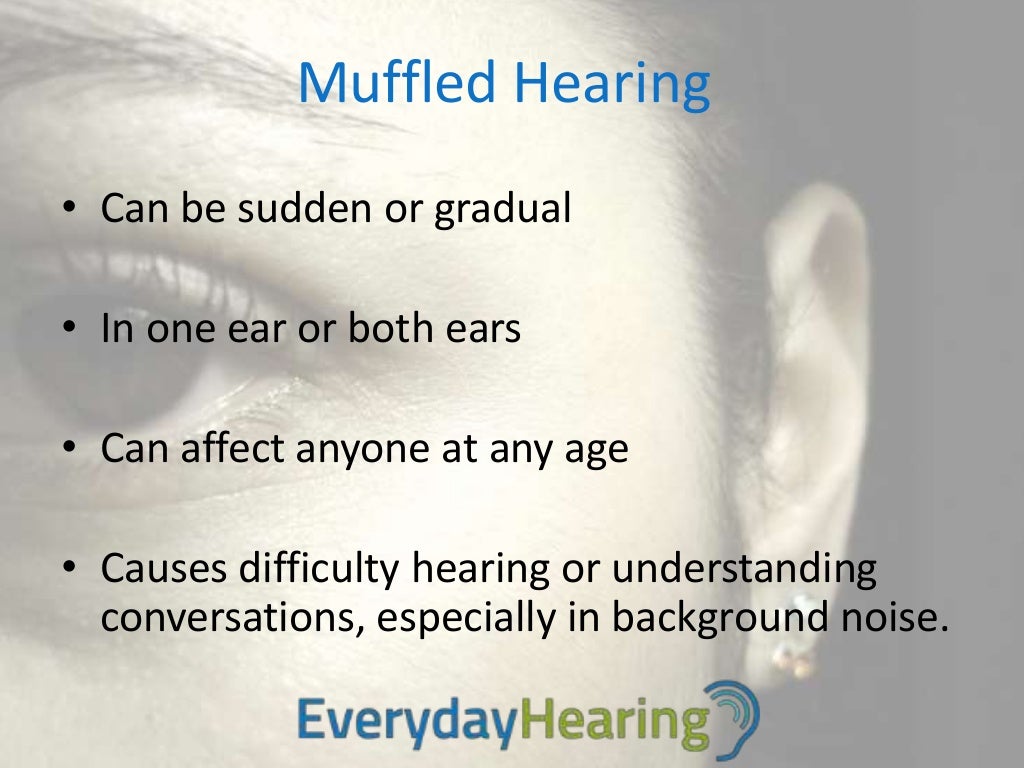 Muffled Hearing

• Can be sudden or gradual

• In one ear or both ears

• Can affect anyone at any age

• Causes difficulty hearing or understanding conversations, especially in background noise.

EverydayHearing